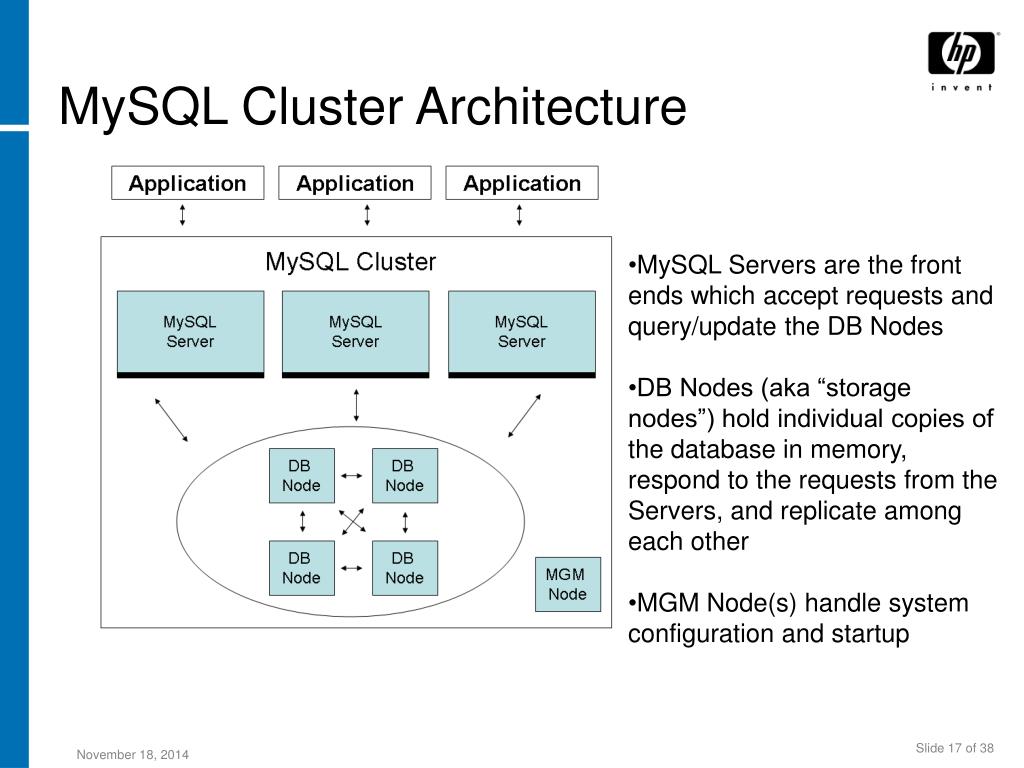 hp
invent

MySQL Cluster Architecture

Application Application Application

MySQL Cluster

MySQL Server MySQL Server MySQL Server

DB Node DB Node
DB Node DB Node

MGM Node

•MySQL Servers are the front ends which accept requests and query/update the DB Nodes

•DB Nodes (aka “storage nodes”) hold individual copies of the database in memory, respond to the requests from the Servers, and replicate among each other

•MGM Node(s) handle system configuration and startup

November 18, 2014

Slide 17 of 38